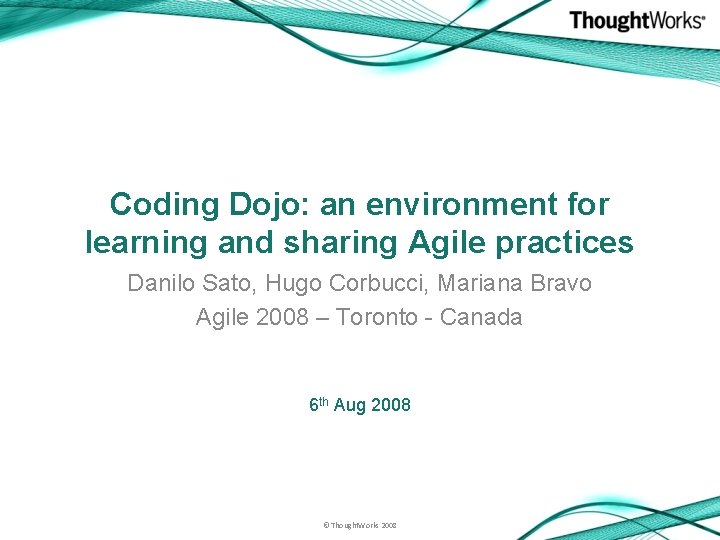 ThoughtWorks®

Coding Dojo: an environment for learning and sharing Agile practices

Danilo Sato, Hugo Corbucci, Mariana Bravo

Agile 2008 – Toronto - Canada

6th Aug 2008

© ThoughtWorks 2008